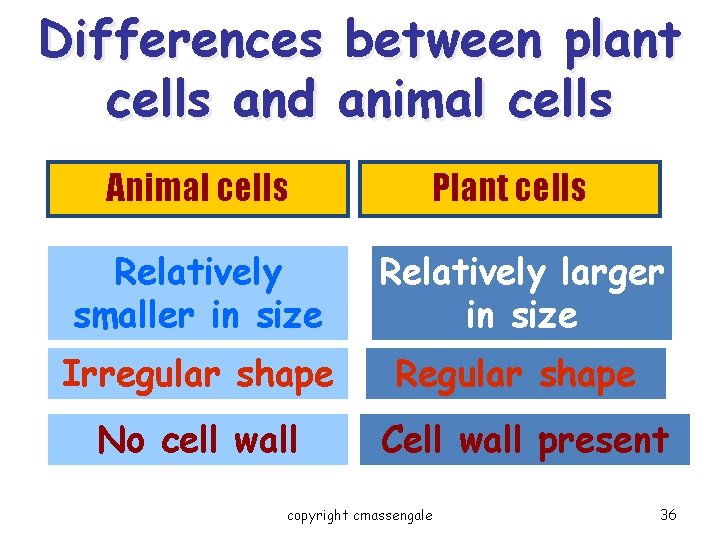 Differences between plant cells and animal cells

| Animal cells | Plant cells |
|---|---|
| Relatively smaller in size | Relatively larger in size |
| Irregular shape | Regular shape |
| No cell wall | Cell wall present |

copyright cmassengale

36